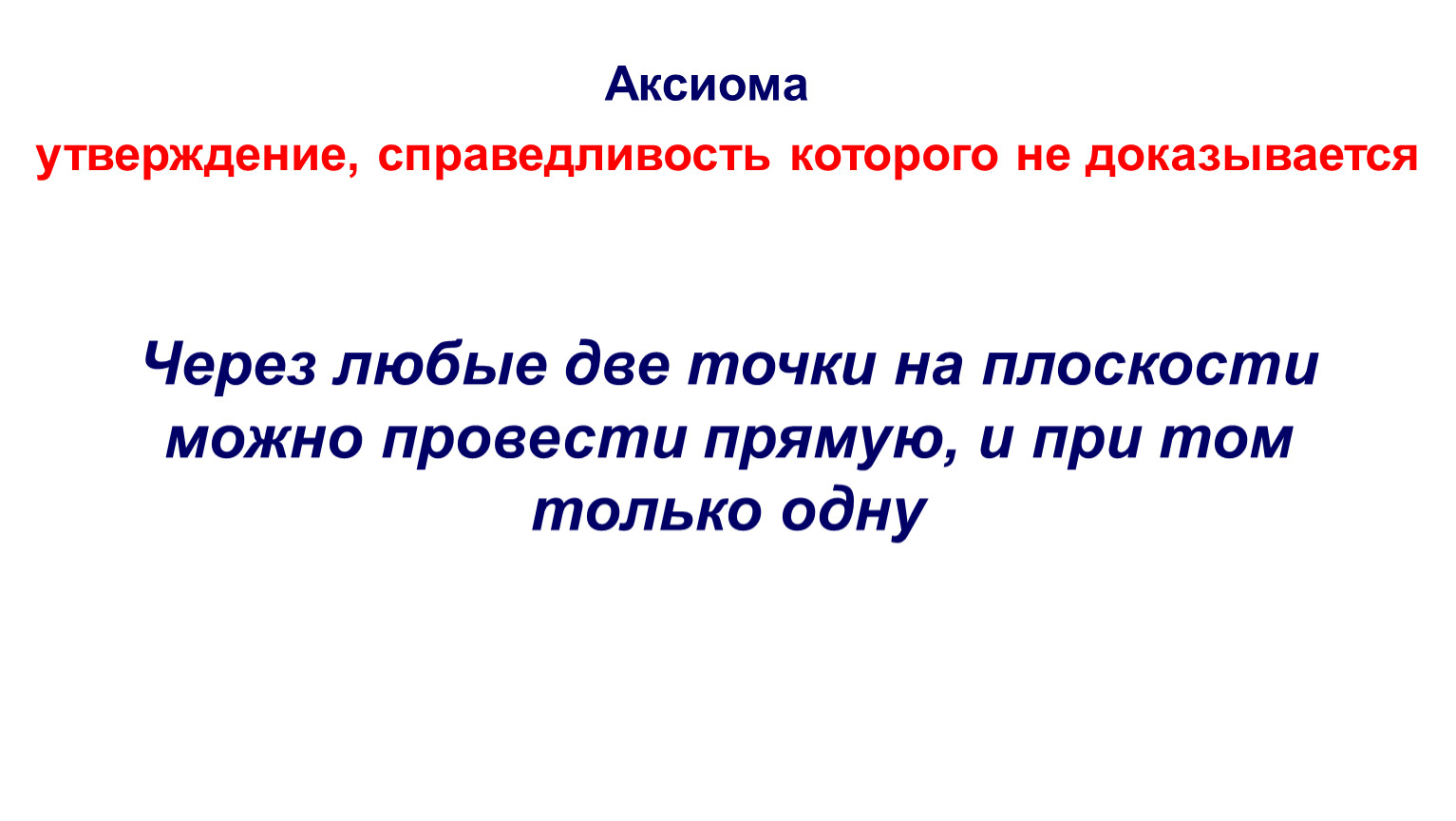 Аксиома

утверждение, справедливость которого не доказывается

Через любые две точки на плоскости можно провести прямую, и при том только одну